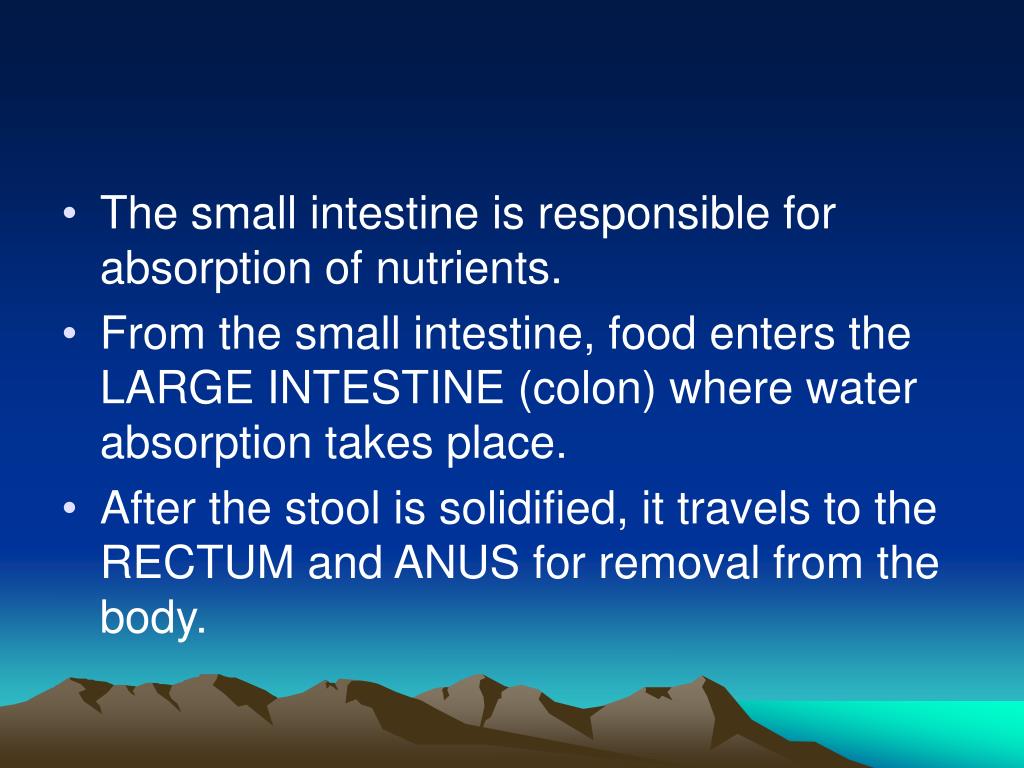 • The small intestine is responsible for absorption of nutrients.
• From the small intestine, food enters the LARGE INTESTINE (colon) where water absorption takes place.
• After the stool is solidified, it travels to the RECTUM and ANUS for removal from the body.